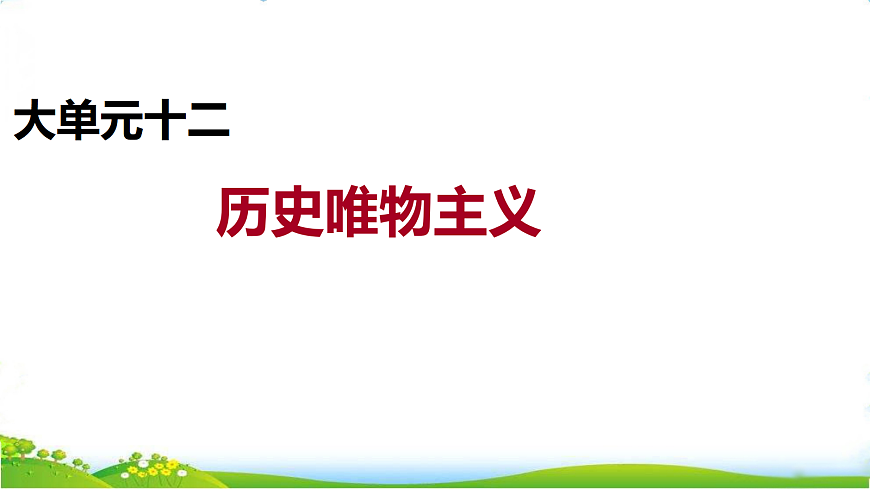 大单元十二

历史唯物主义